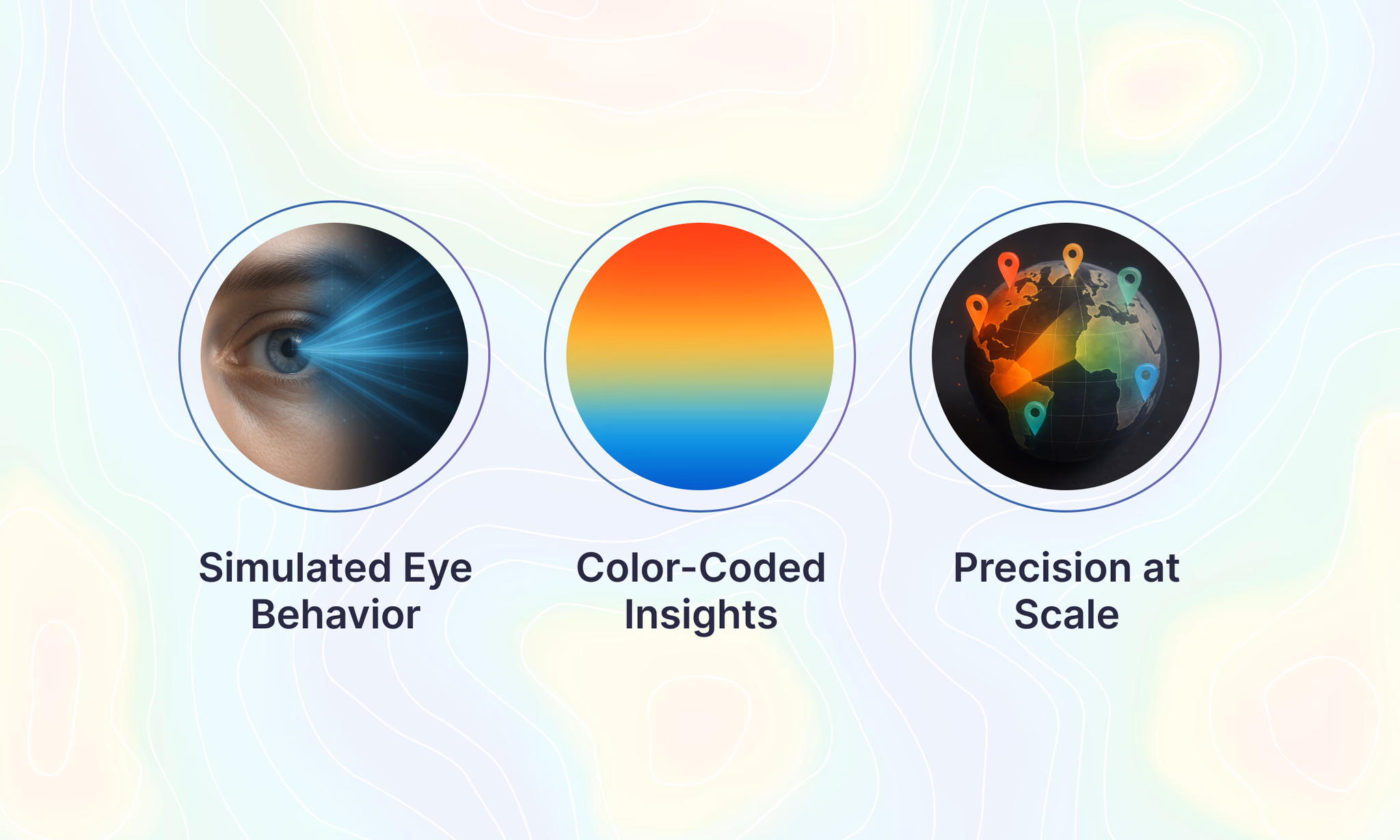 Simulated Eye Behavior

Color-Coded Insights

Precision at Scale